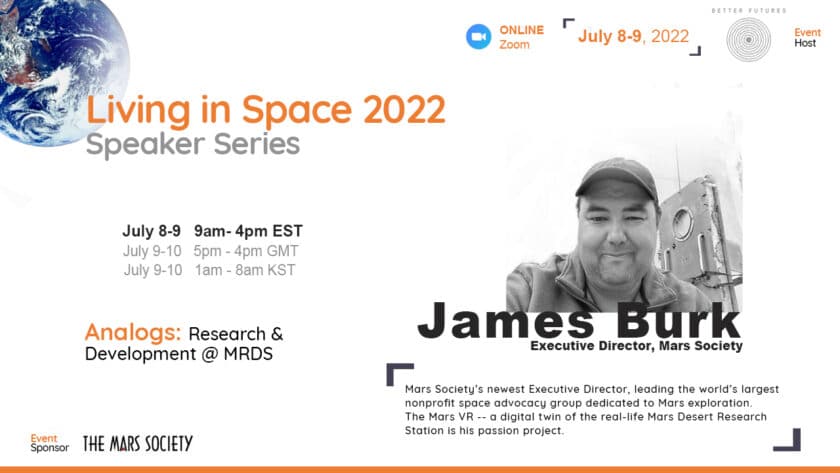 ONLINE
Zoom

July 8-9, 2022

BETTER FUTURES

Event
Host

Living in Space 2022
Speaker Series

July 8-9 9am- 4pm EST
July 9-10 5pm - 4pm GMT
July 9-10 1am - 8am KST

Analogs: Research & Development @ MRDS

James Burk
Executive Director, Mars Society

Mars Society's newest Executive Director, leading the world's largest nonprofit space advocacy group dedicated to Mars exploration. The Mars VR -- a digital twin of the real-life Mars Desert Research Station is his passion project.

Event
Sponsor

THE MARS SOCIETY